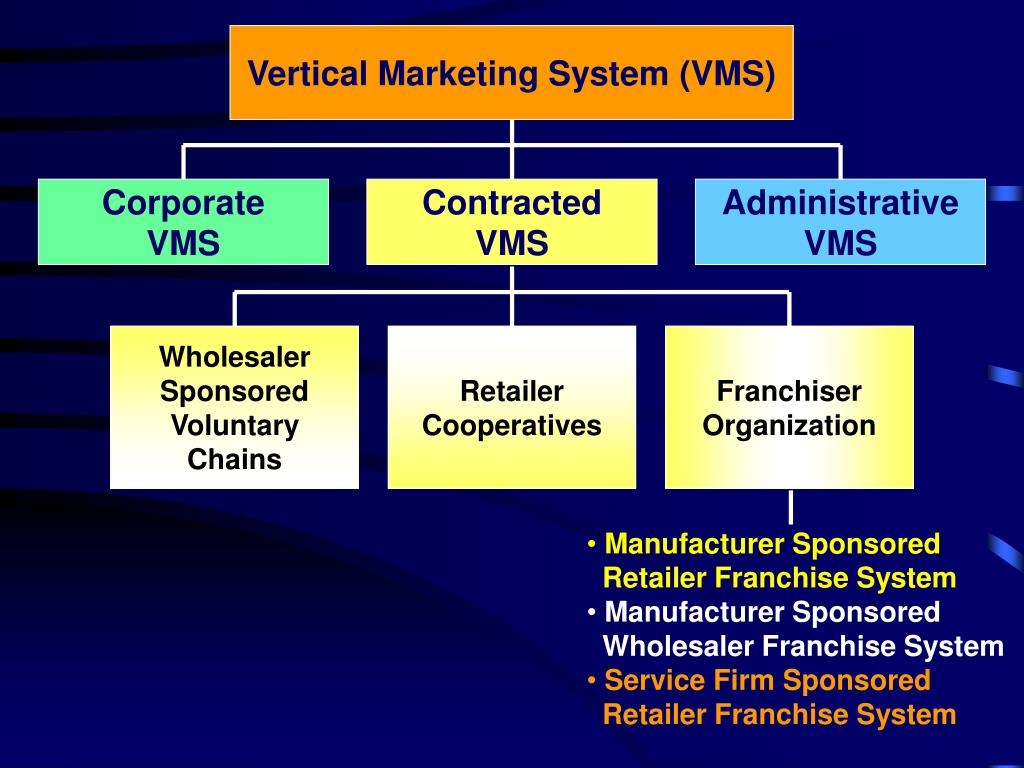 Vertical Marketing System (VMS)

Corporate VMS

Contracted VMS

Administrative VMS

Wholesaler Sponsored Voluntary Chains

Retailer Cooperatives

Franchiser Organization

• Manufacturer Sponsored Retailer Franchise System
• Manufacturer Sponsored Wholesaler Franchise System
• Service Firm Sponsored Retailer Franchise System